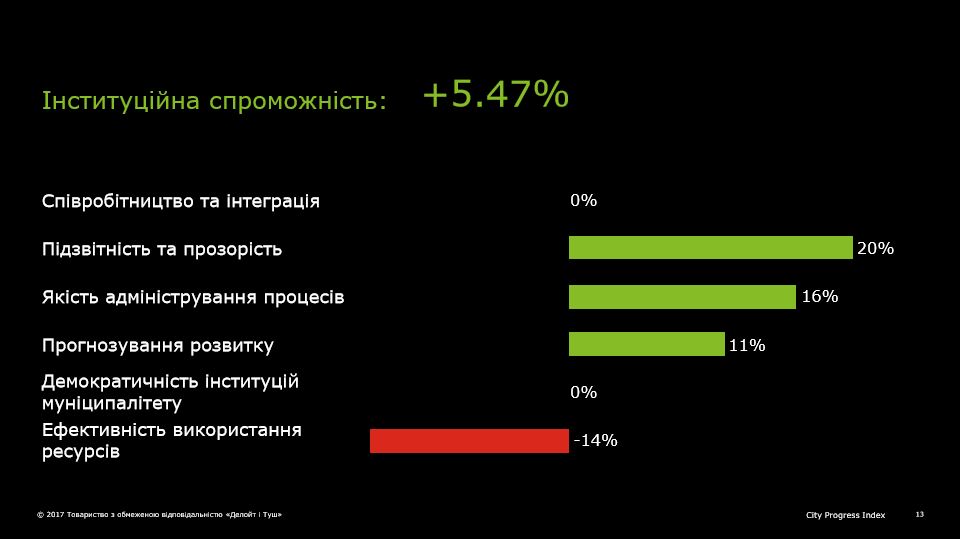 Інституційна спроможність: +5.47%

Співробітництво та інтеграція 0%

Підзвітність та прозорість 20%

Якість адміністрування процесів 16%

Прогнозування розвитку 11%

Демократичність інституцій муніципалітету 0%

Ефективність використання ресурсів -14%

© 2017 Товариство з обмеженою відповідальністю «Делойт і Туш»

City Progress Index 13